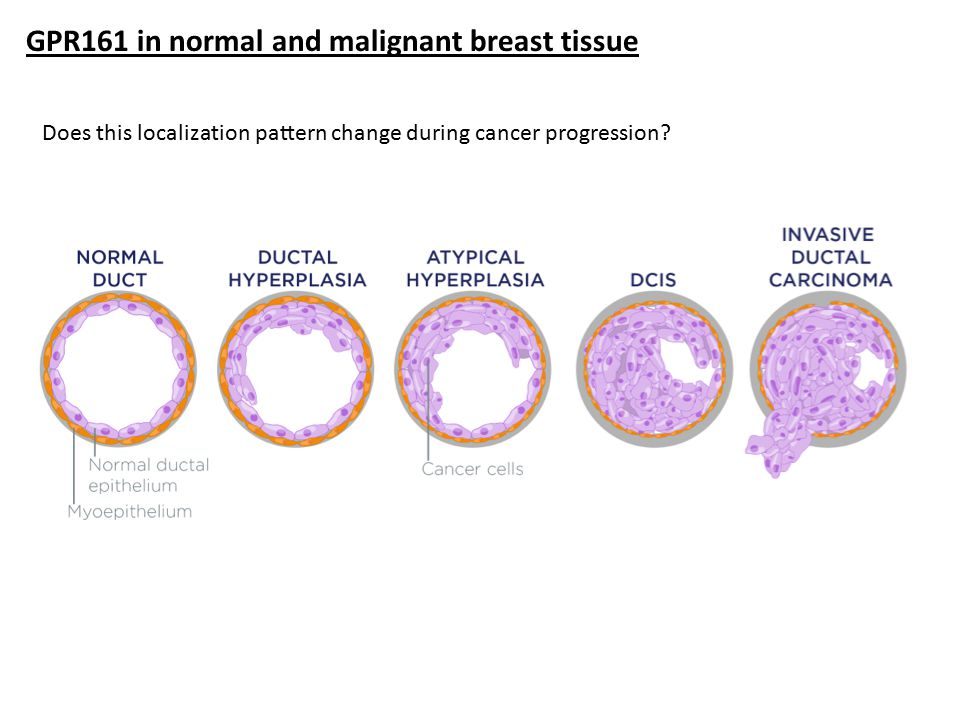 GPR161 in normal and malignant breast tissue

Does this localization pattern change during cancer progression?

NORMAL DUCT

DUCTAL HYPERPLASIA

ATYPICAL HYPERPLASIA

DCIS

INVASIVE DUCTAL CARCINOMA

Normal ductal epithelium

Myoepithelium

Cancer cells